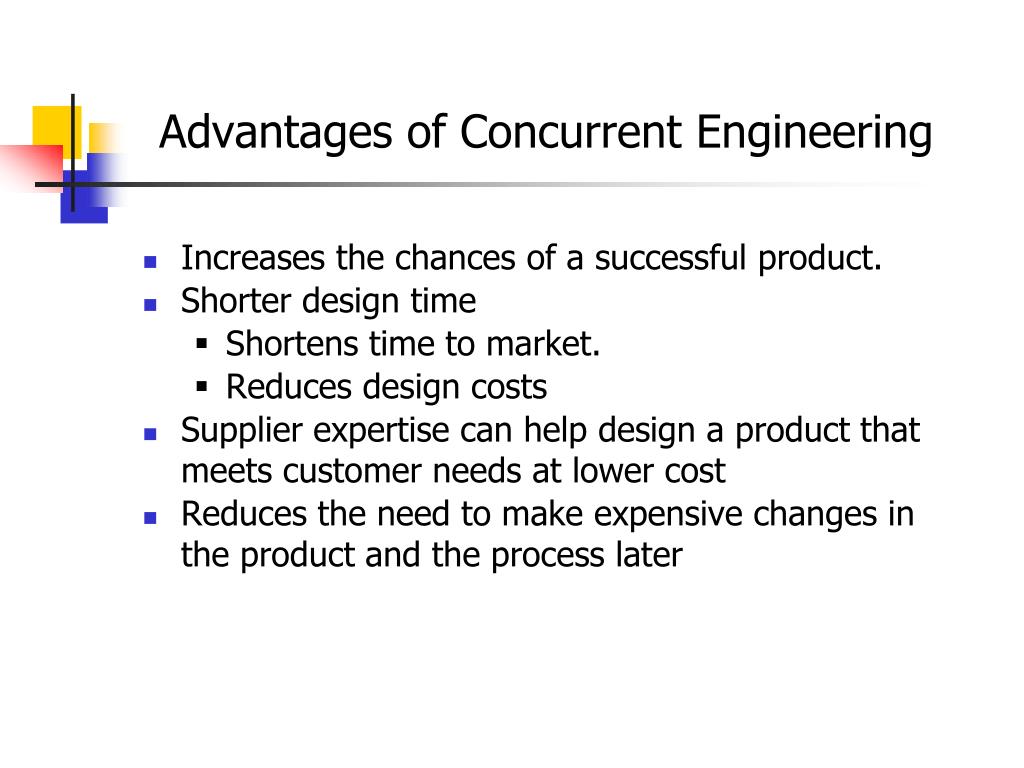 Advantages of Concurrent Engineering

- Increases the chances of a successful product.
- Shorter design time
  - Shortens time to market.
  - Reduces design costs
- Supplier expertise can help design a product that meets customer needs at lower cost
- Reduces the need to make expensive changes in the product and the process later